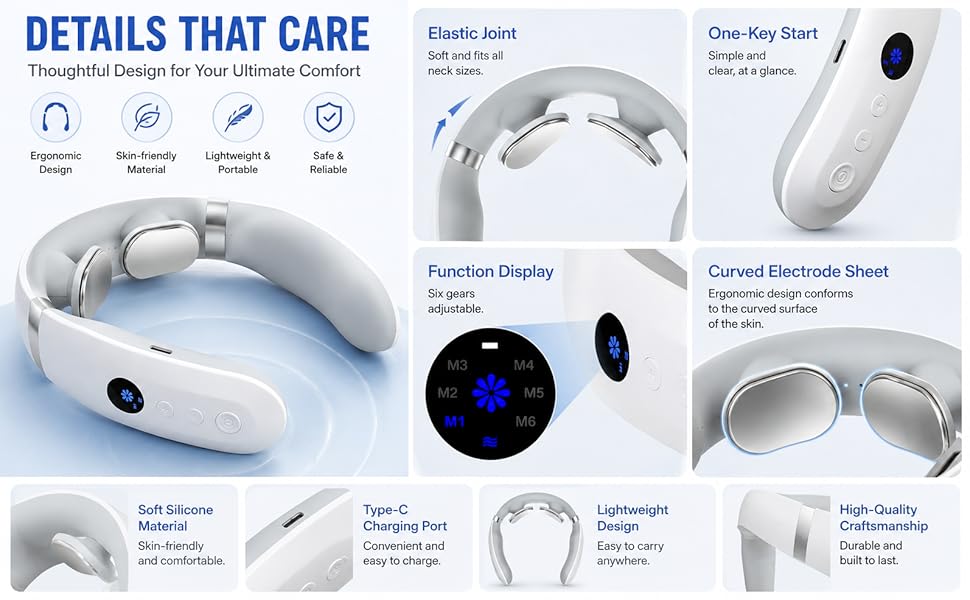 DETAILS THAT CARE
Thoughtful Design for Your Ultimate Comfort

Ergonomic Design

Skin-friendly Material

Lightweight & Portable

Safe & Reliable

Elastic Joint
Soft and fits all neck sizes.

One-Key Start
Simple and clear, at a glance.

Function Display
Six gears adjustable.

M3 M4 M2 M5 M1 M6

Curved Electrode Sheet
Ergonomic design conforms to the curved surface of the skin.

Soft Silicone Material
Skin-friendly and comfortable.

Type-C Charging Port
Convenient and easy to charge.

Lightweight Design
Easy to carry anywhere.

High-Quality Craftsmanship
Durable and built to last.